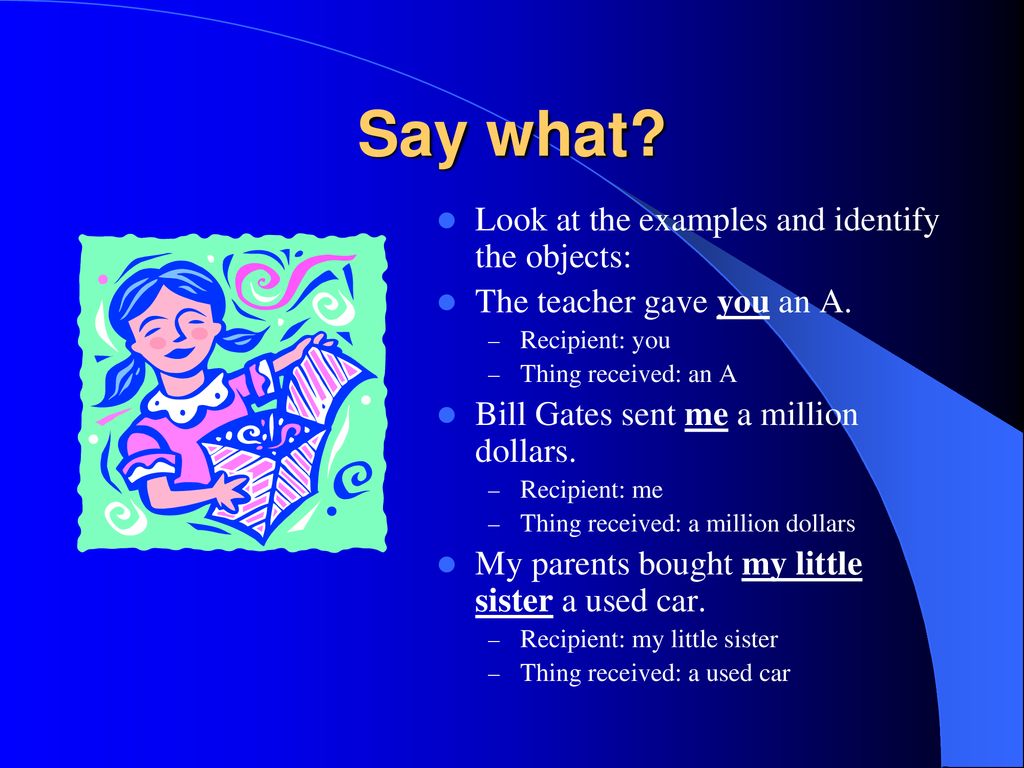 Say what?

- Look at the examples and identify the objects:
- The teacher gave you an A.
  – Recipient: you
  – Thing received: an A
- Bill Gates sent me a million dollars.
  – Recipient: me
  – Thing received: a million dollars
- My parents bought my little sister a used car.
  – Recipient: my little sister
  – Thing received: a used car